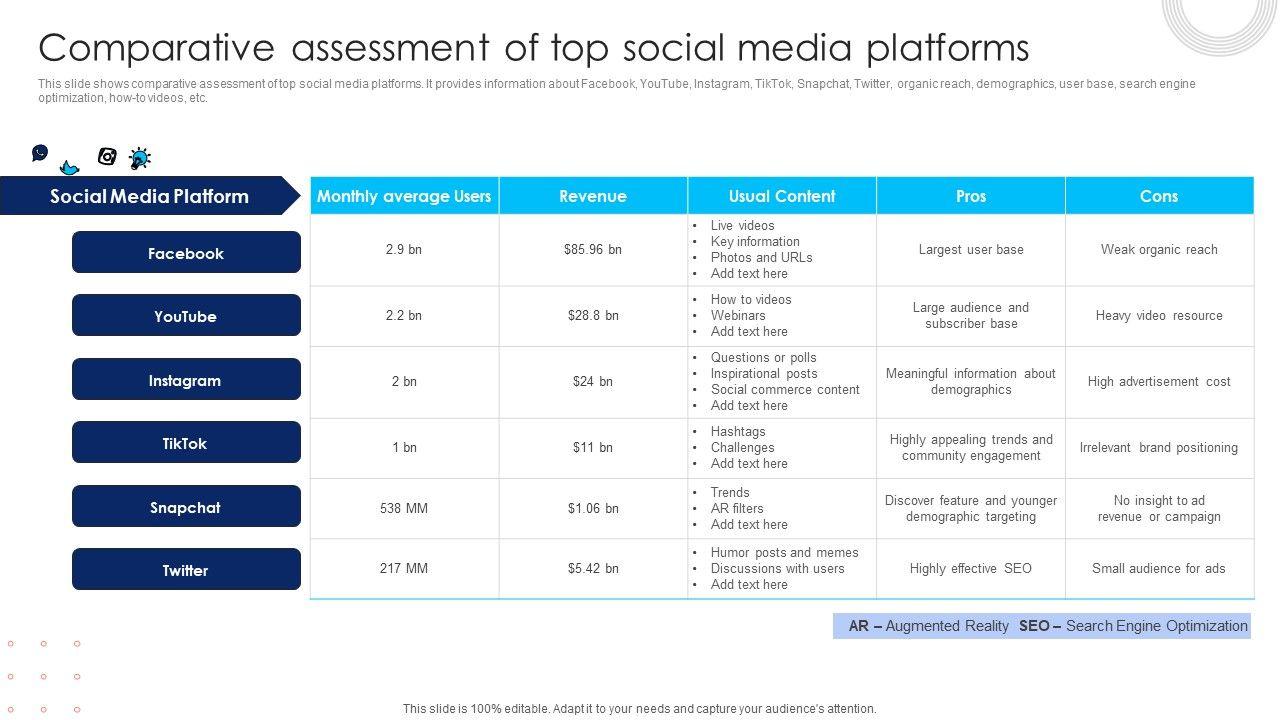 Comparative assessment of top social media platforms

This slide shows comparative assessment of top social media platforms. It provides information about Facebook, YouTube, Instagram, TikTok, Snapchat, Twitter, organic reach, demographics, user base, search engine optimization, how-to videos, etc.

| Social Media Platform | Monthly average Users | Revenue | Usual Content | Pros | Cons |
|---|---|---|---|---|---|
| Facebook | 2.9 bn | $85.96 bn | • Live videos • Key information • Photos and URLs • Add text here | Largest user base | Weak organic reach |
| YouTube | 2.2 bn | $28.8 bn | • How to videos • Webinars • Add text here | Large audience and subscriber base | Heavy video resource |
| Instagram | 2 bn | $24 bn | • Questions or polls • Inspirational posts • Social commerce content • Add text here | Meaningful information about demographics | High advertisement cost |
| TikTok | 1 bn | $11 bn | • Hashtags • Challenges • Add text here | Highly appealing trends and community engagement | Irrelevant brand positioning |
| Snapchat | 538 MM | $1.06 bn | • Trends • AR filters • Add text here | Discover feature and younger demographic targeting | No insight to ad revenue or campaign |
| Twitter | 217 MM | $5.42 bn | • Humor posts and memes • Discussions with users • Add text here | Highly effective SEO | Small audience for ads |

AR – Augmented Reality SEO – Search Engine Optimization

This slide is 100% editable. Adapt it to your needs and capture your audience's attention.